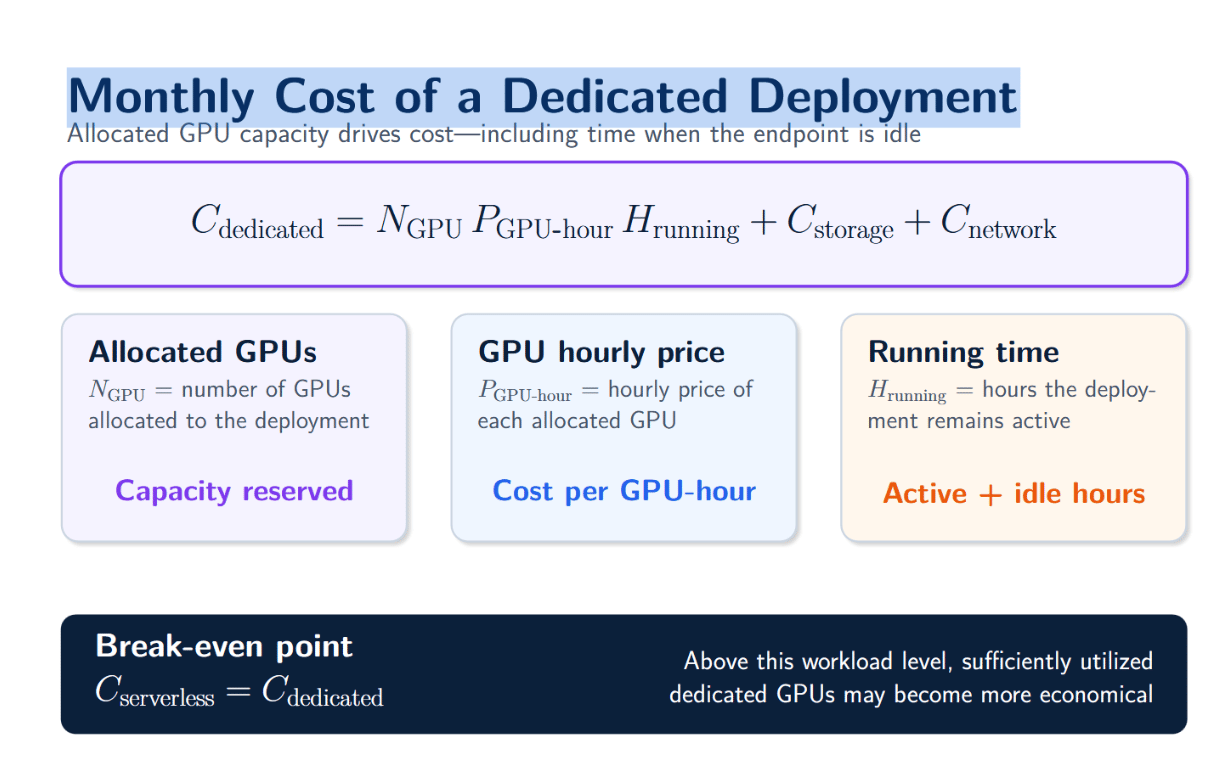 Monthly Cost of a Dedicated Deployment
Allocated GPU capacity drives cost—including time when the endpoint is idle

$C_{\text{dedicated}} = N_{\text{GPU}} \, P_{\text{GPU-hour}} \, H_{\text{running}} + C_{\text{storage}} + C_{\text{network}}$

Allocated GPUs
$N_{\text{GPU}}$ = number of GPUs allocated to the deployment

Capacity reserved

GPU hourly price
$P_{\text{GPU-hour}}$ = hourly price of each allocated GPU

Cost per GPU-hour

Running time
$H_{\text{running}}$ = hours the deployment remains active

Active + idle hours

Break-even point
$C_{\text{serverless}} = C_{\text{dedicated}}$

Above this workload level, sufficiently utilized dedicated GPUs may become more economical